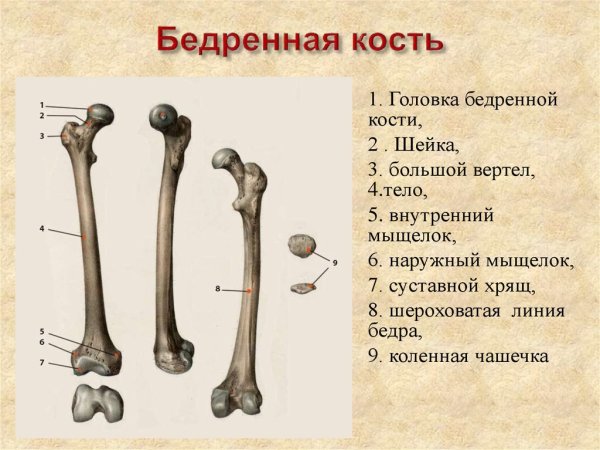 Бедренная кость

1
2
3
4
5
6
7
8
9

1. Головка бедренной кости,
2 . Шейка,
3. большой вертел,
4.тело,
5. внутренний мыщелок,
6. наружный мыщелок,
7. суставной хрящ,
8. шероховатая линия бедра,
9. коленная чашечка